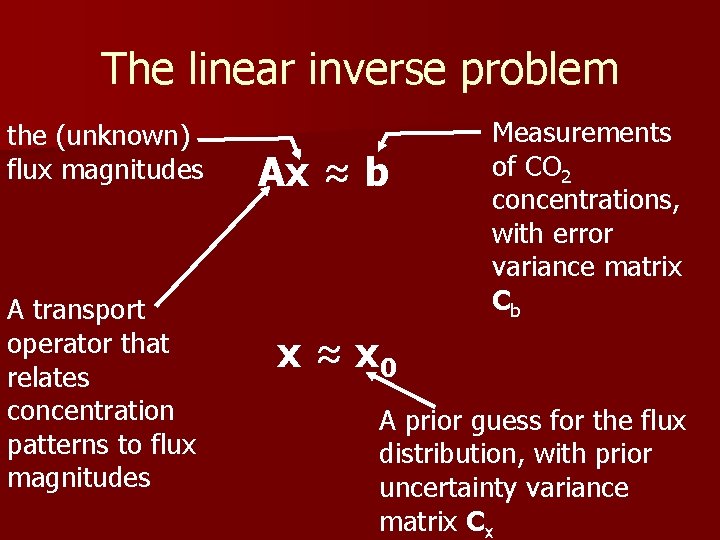 The linear inverse problem

the (unknown) flux magnitudes

$\mathbf{Ax} \approx \mathbf{b}$

Measurements of $CO_2$ concentrations, with error variance matrix $\mathbf{C}_b$

A transport operator that relates concentration patterns to flux magnitudes

$\mathbf{x} \approx \mathbf{x_0}$

A prior guess for the flux distribution, with prior uncertainty variance matrix $\mathbf{C}_x$